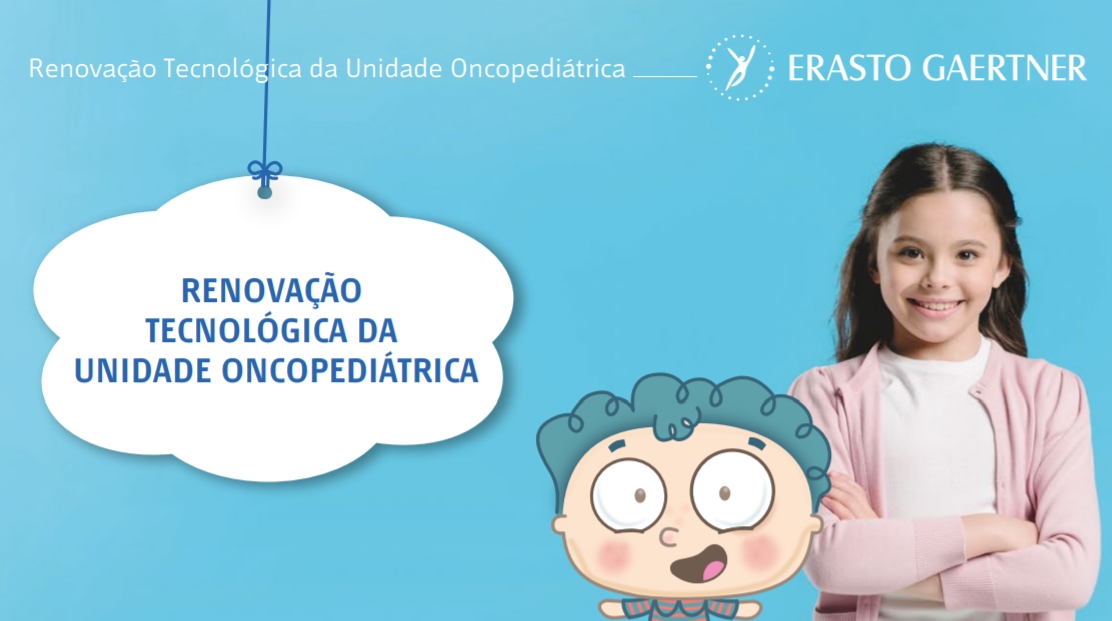 Renovação Tecnológica da Unidade Oncopediátrica

ERASTO GAERTNER

RENOVAÇÃO TECNOLÓGICA DA UNIDADE ONCOPEDIÁTRICA